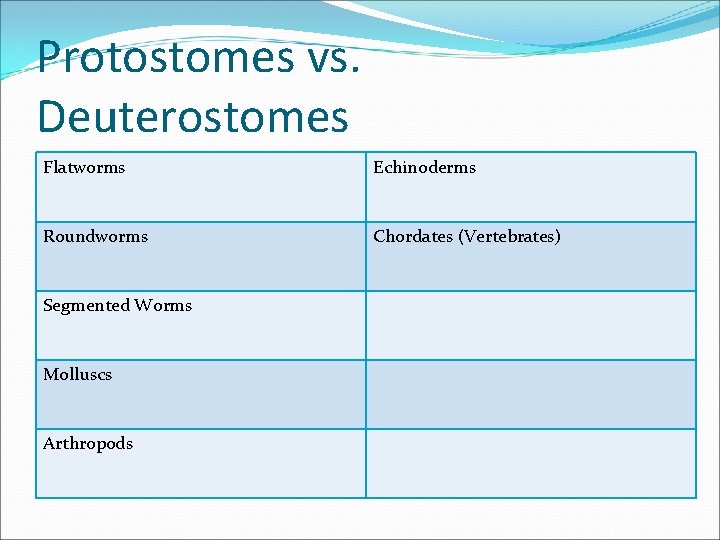 Protostomes vs. Deuterostomes

| Flatworms | Echinoderms |
|---|---|
| Roundworms | Chordates (Vertebrates) |
| Segmented Worms | |
| Molluscs | |
| Arthropods | |